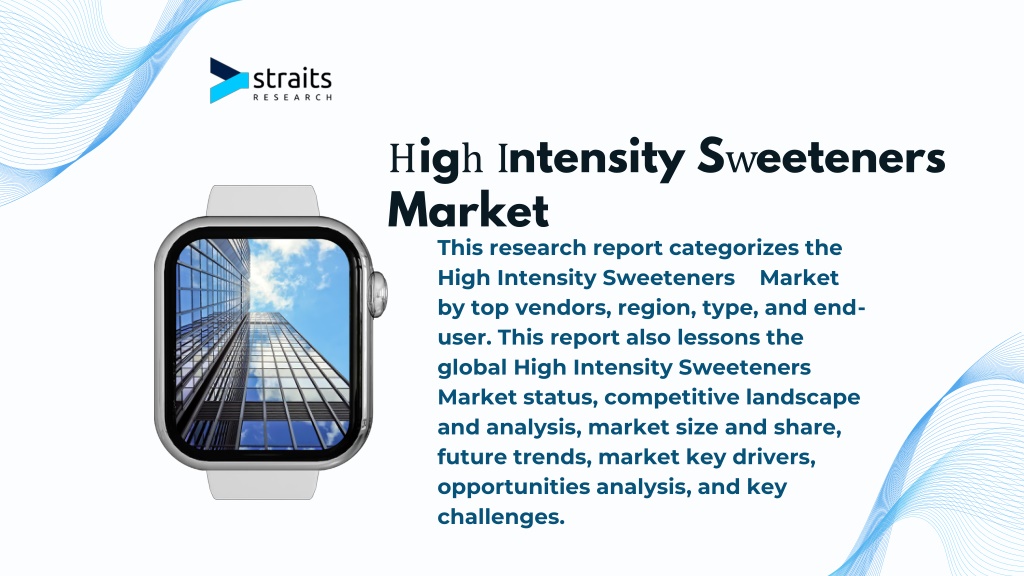 straits
RESEARCH

High Intensity Sweeteners Market

This research report categorizes the High Intensity Sweeteners Market by top vendors, region, type, and end-user. This report also lessons the global High Intensity Sweeteners Market status, competitive landscape and analysis, market size and share, future trends, market key drivers, opportunities analysis, and key challenges.